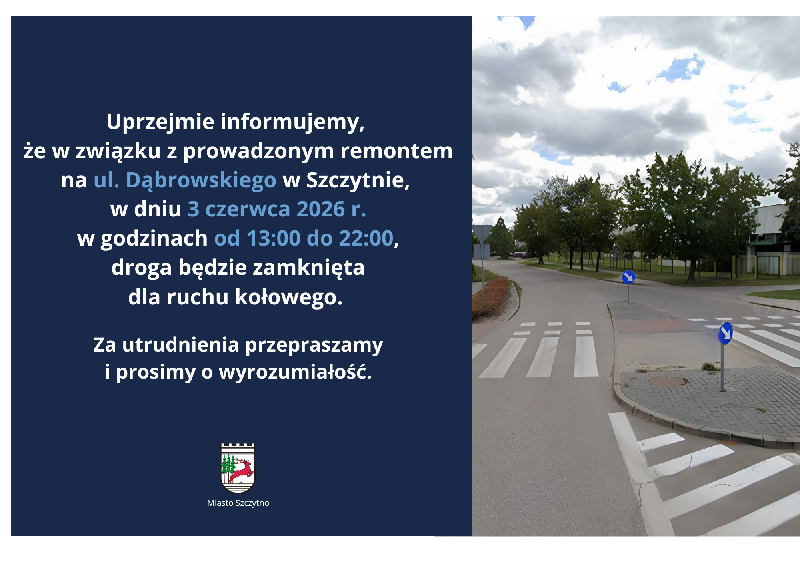 Uprzejmie informujemy, że w związku z prowadzonym remontem na ul. Dąbrowskiego w Szczytnie, w dniu 3 czerwca 2026 r. w godzinach od 13:00 do 22:00, droga będzie zamknięta dla ruchu kołowego.

Za utrudnienia przepraszamy i prosimy o wyrozumiałość.

Miasto Szczytno